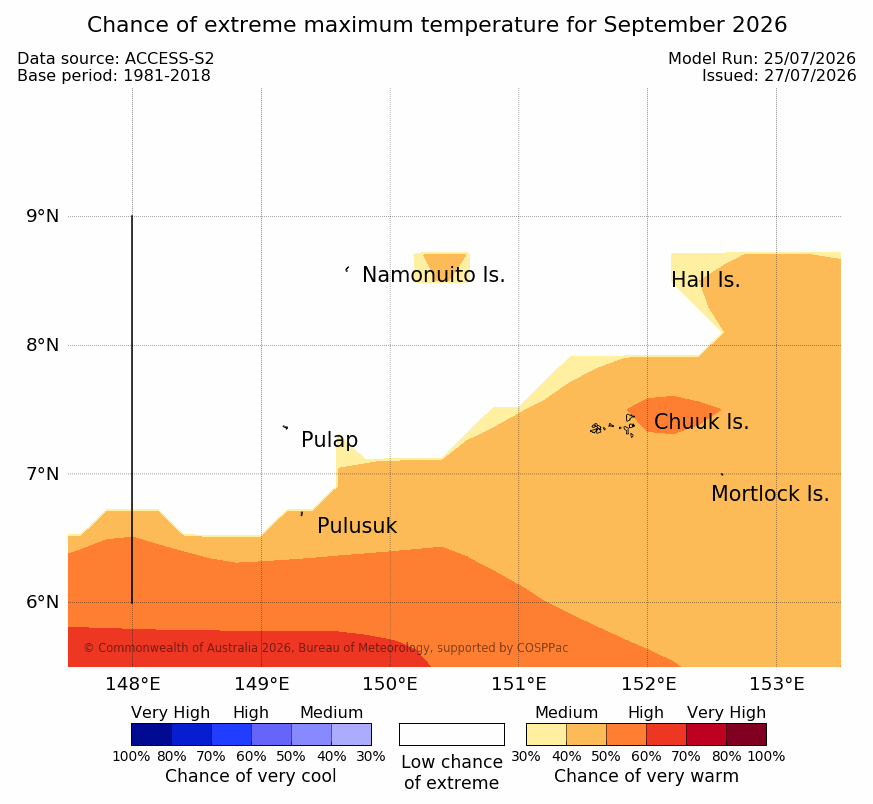 Chance of extreme maximum temperature for September 2026

Data source: ACCESS-S2
Base period: 1981-2018

Model Run: 25/07/2026
Issued: 27/07/2026

9°N
8°N
7°N
6°N

Namonuito Is.
Hall Is.
Pulap
Chuuk Is.
Mortlock Is.
Pulusuk

© Commonwealth of Australia 2026, Bureau of Meteorology, supported by COSPPac

148°E
149°E
150°E
151°E
152°E
153°E

Very High High Medium
100% 80% 70% 60% 50% 40% 30%
Chance of very cool

Low chance of extreme

Medium High Very High
30% 40% 50% 60% 70% 80% 100%
Chance of very warm